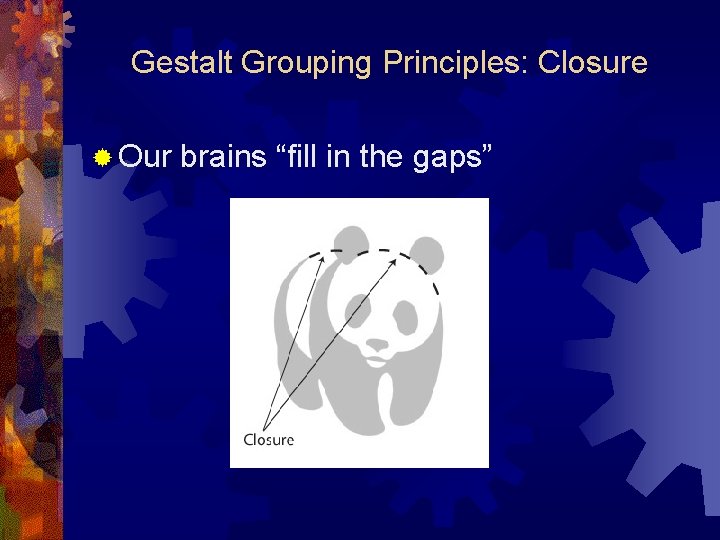 Gestalt Grouping Principles: Closure

Our brains “fill in the gaps”

Closure